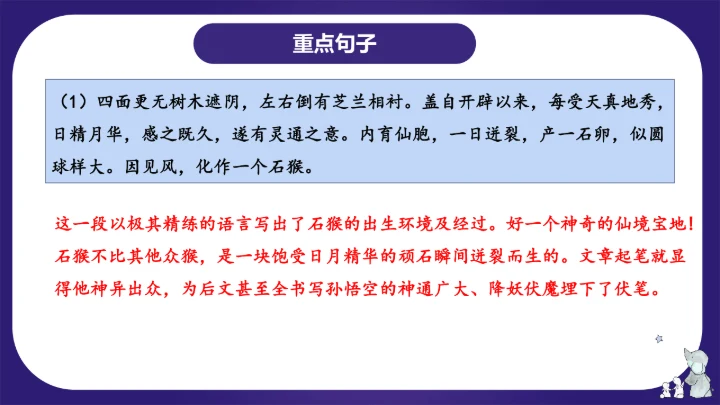 重点句子

（1）四面更无树木遮阴，左右倒有芝兰相衬。盖自开辟以来，每受天真地秀，日精月华，感之既久，遂有灵通之意。内育仙胞，一日迸裂，产一石卵，似圆球样大。因见风，化作一个石猴。

这一段以极其精练的语言写出了石猴的出生环境及经过。好一个神奇的仙境宝地！石猴不比其他众猴，是一块饱受日月精华的顽石瞬间迸裂而生的。文章起笔就显得他神异出众，为后文甚至全书写孙悟空的神通广大、降妖伏魔埋下了伏笔。